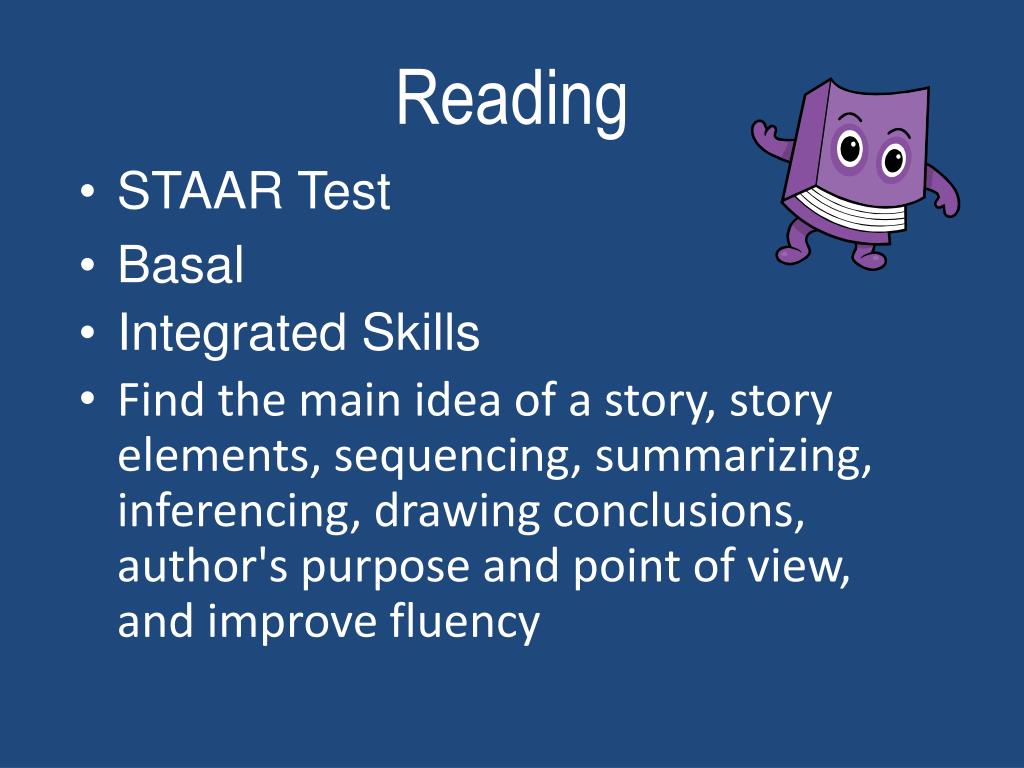 Reading

• STAAR Test
• Basal
• Integrated Skills
• Find the main idea of a story, story elements, sequencing, summarizing, inferencing, drawing conclusions, author's purpose and point of view, and improve fluency